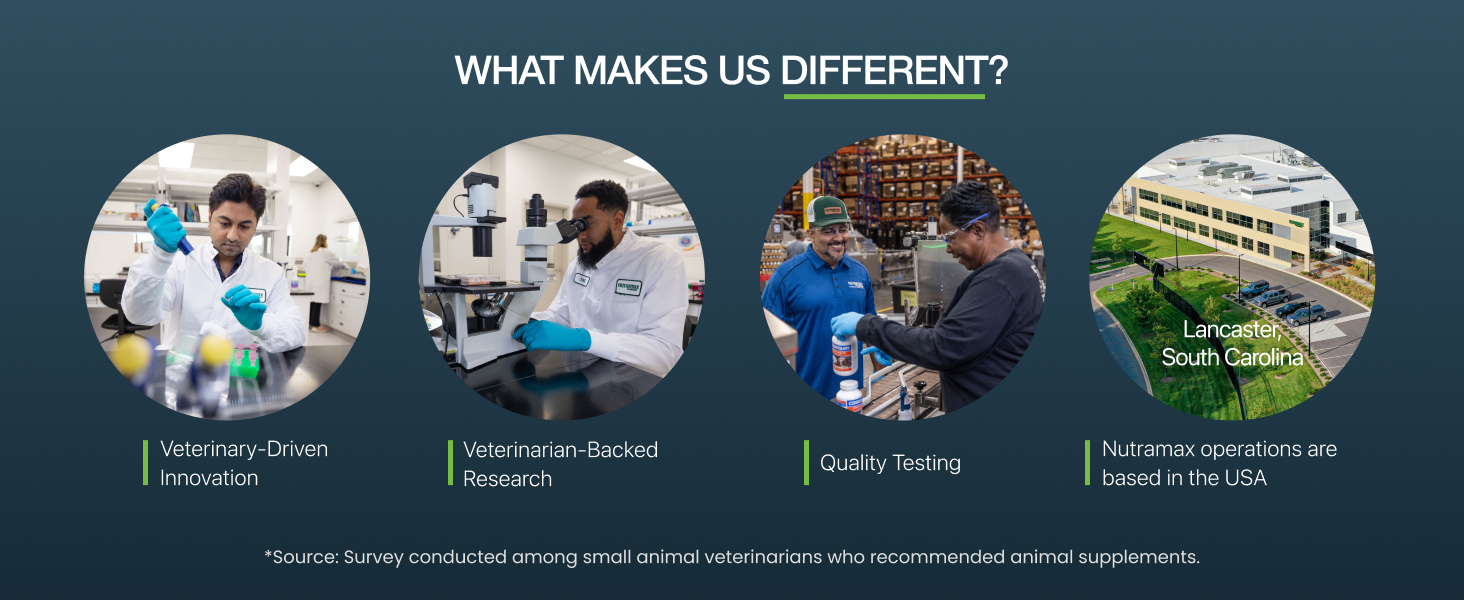 WHAT MAKES US DIFFERENT?

Lancaster, South Carolina

Veterinary-Driven Innovation

Veterinarian-Backed Research

Quality Testing

Nutramax operations are based in the USA

*Source: Survey conducted among small animal veterinarians who recommended animal supplements.